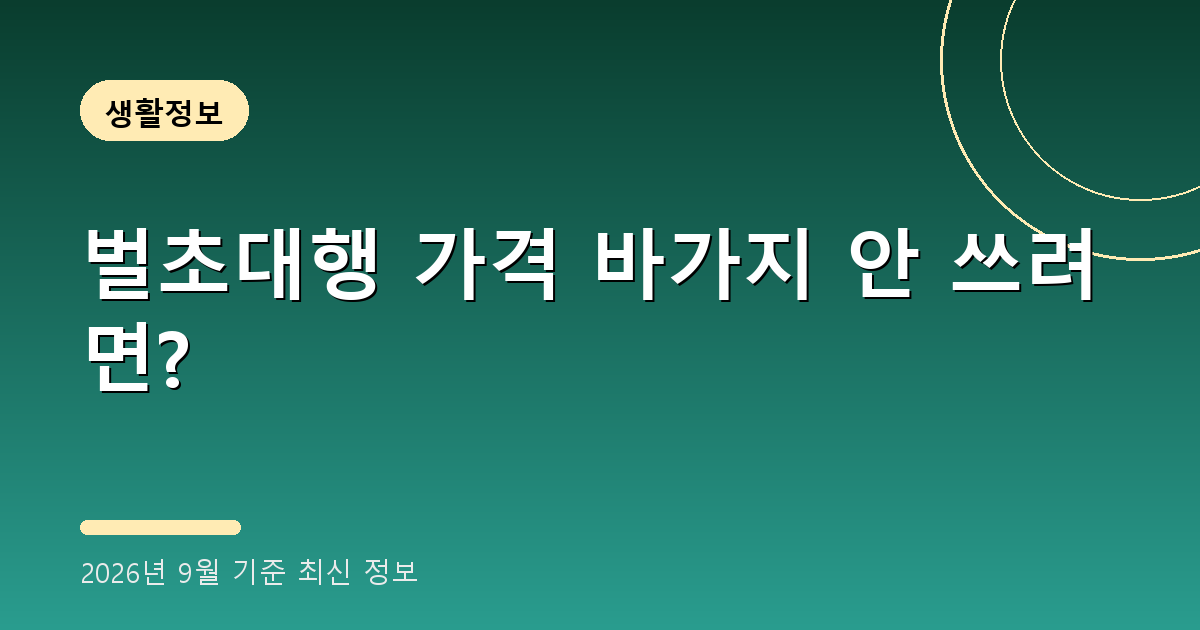 생활정보

벌초대행 가격 바가지 안 쓰려면?

2026년 9월 기준 최신 정보